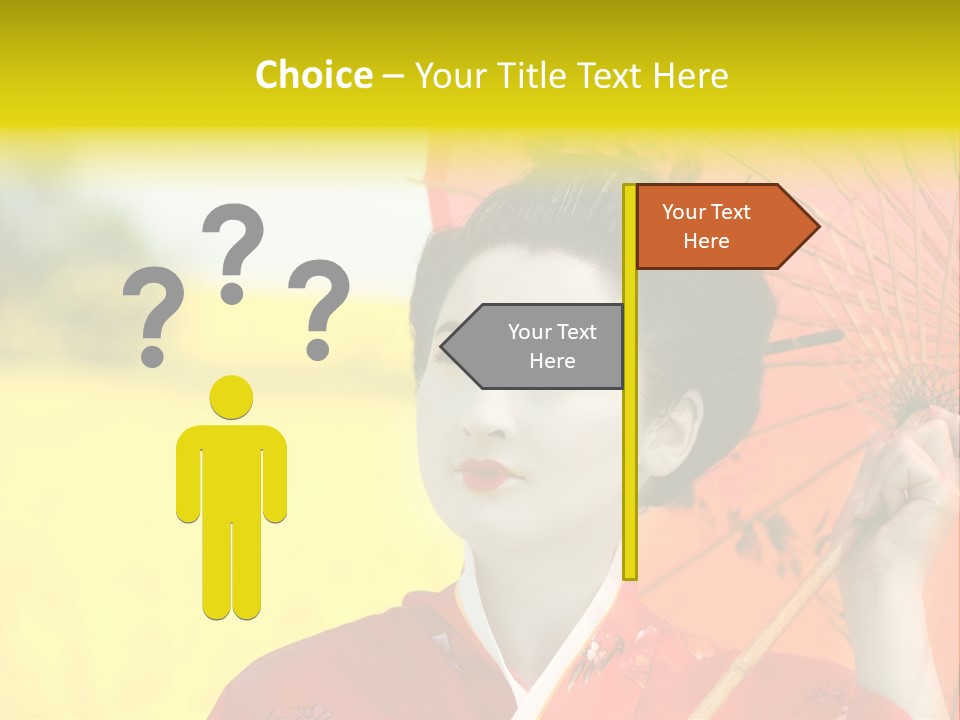 Choice – Your Title Text Here

? ? ?

Your Text Here

Your Text Here